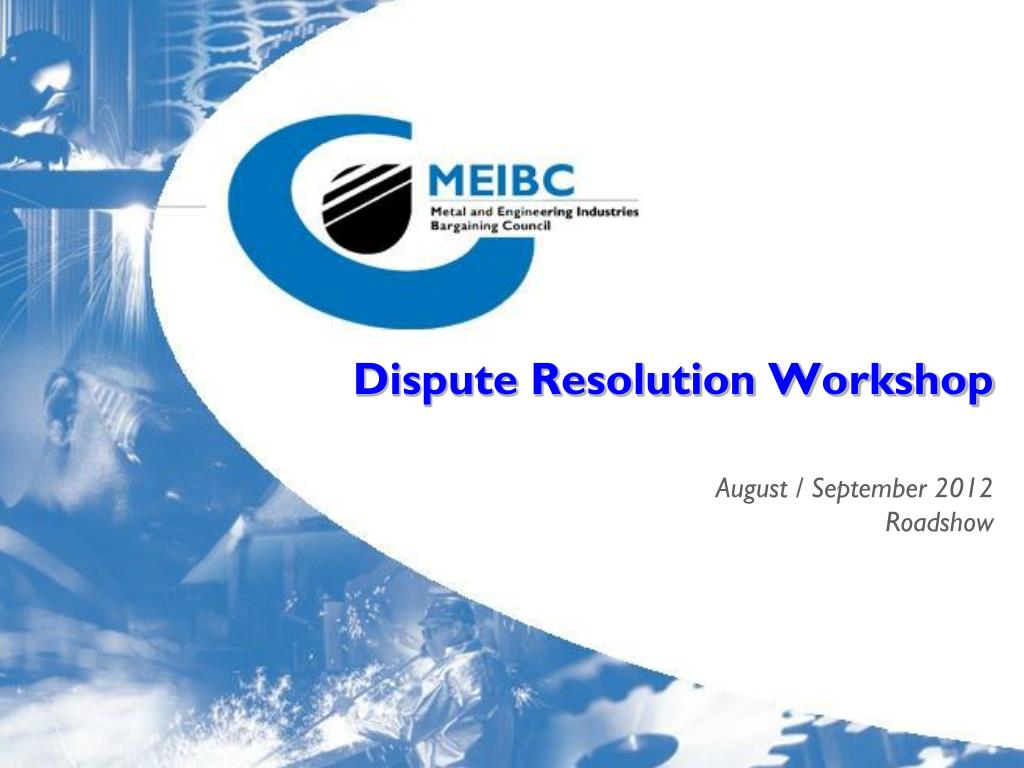 MEIBC
Metal and Engineering Industries Bargaining Council

Dispute Resolution Workshop

August / September 2012
Roadshow